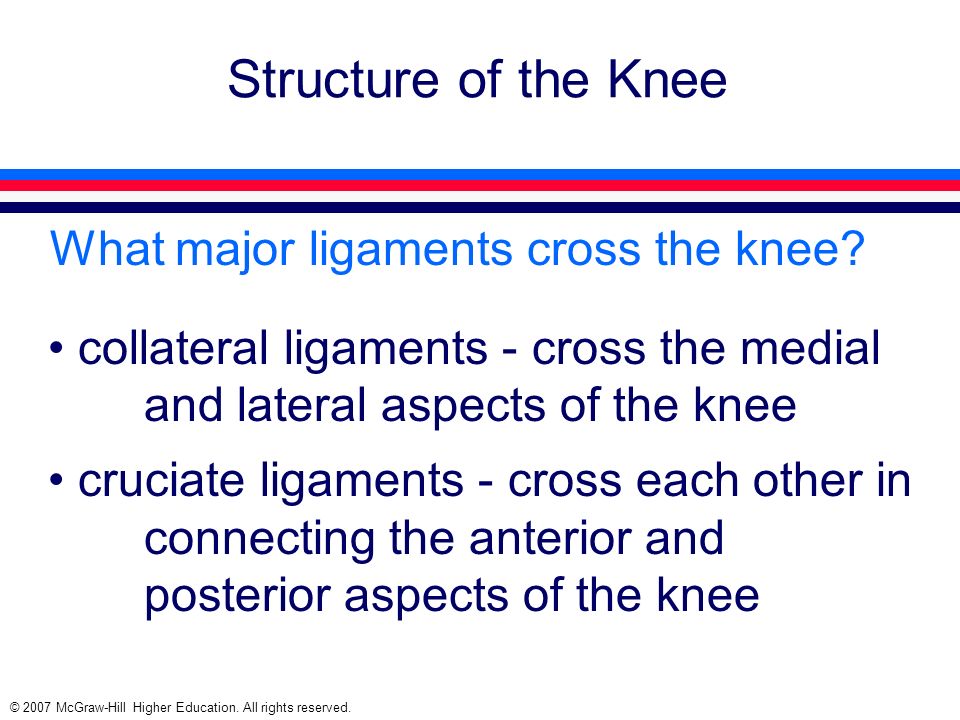 Structure of the Knee

What major ligaments cross the knee?

• collateral ligaments - cross the medial and lateral aspects of the knee

• cruciate ligaments - cross each other in connecting the anterior and posterior aspects of the knee

© 2007 McGraw-Hill Higher Education. All rights reserved.